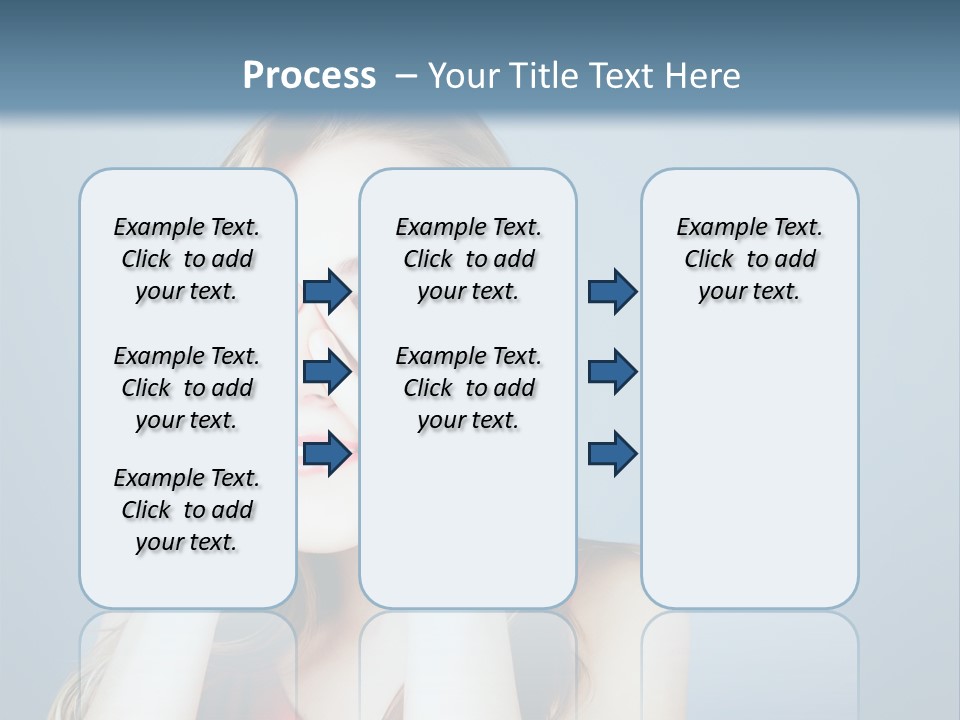 Process – Your Title Text Here

Example Text. Click to add your text.

Example Text. Click to add your text.

Example Text. Click to add your text.

Example Text. Click to add your text.

Example Text. Click to add your text.

Example Text. Click to add your text.